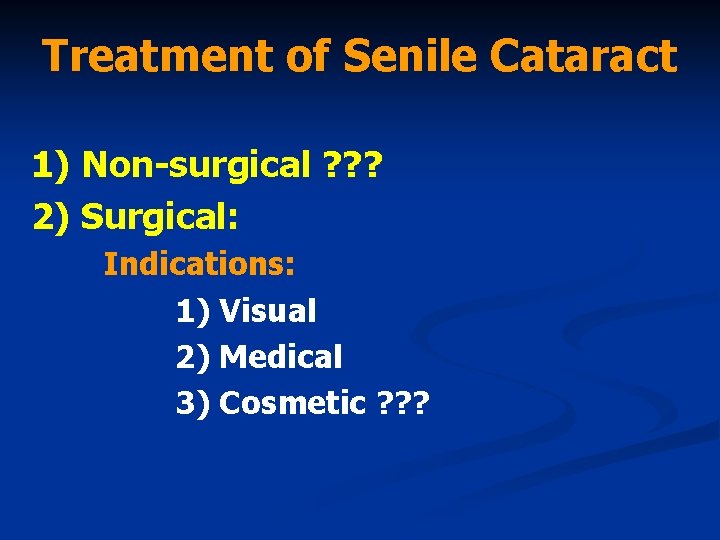 Treatment of Senile Cataract

1) Non-surgical ???

2) Surgical:

Indications:

1) Visual

2) Medical

3) Cosmetic ???